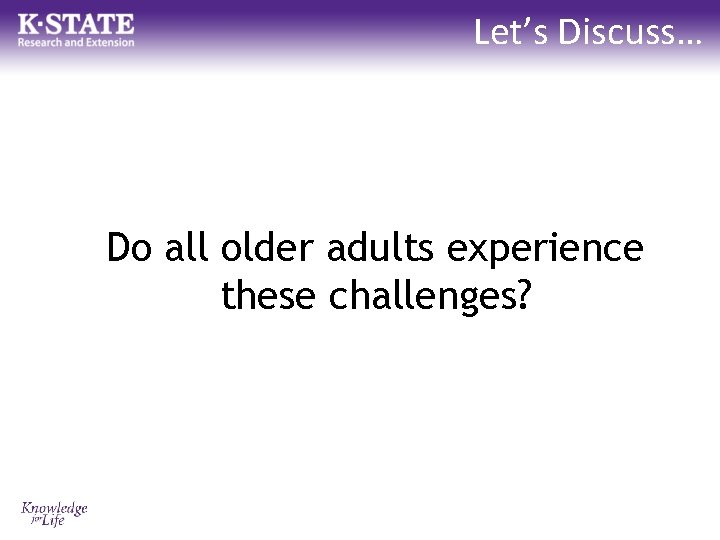 K·STATE
Research and Extension

Let's Discuss…

Do all older adults experience these challenges?

Knowledge for Life